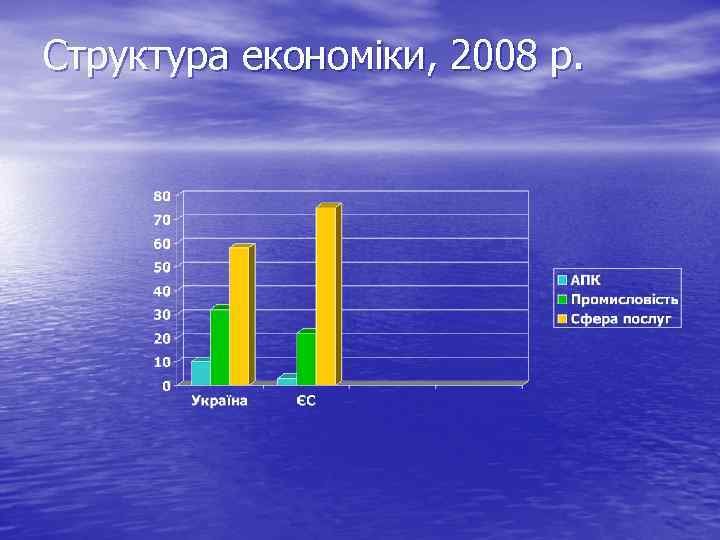 Структура економіки, 2008 р.

80
70
60
50
40
30
20
10
0

Україна
ЄС

АПК
Промисловість
Сфера послуг